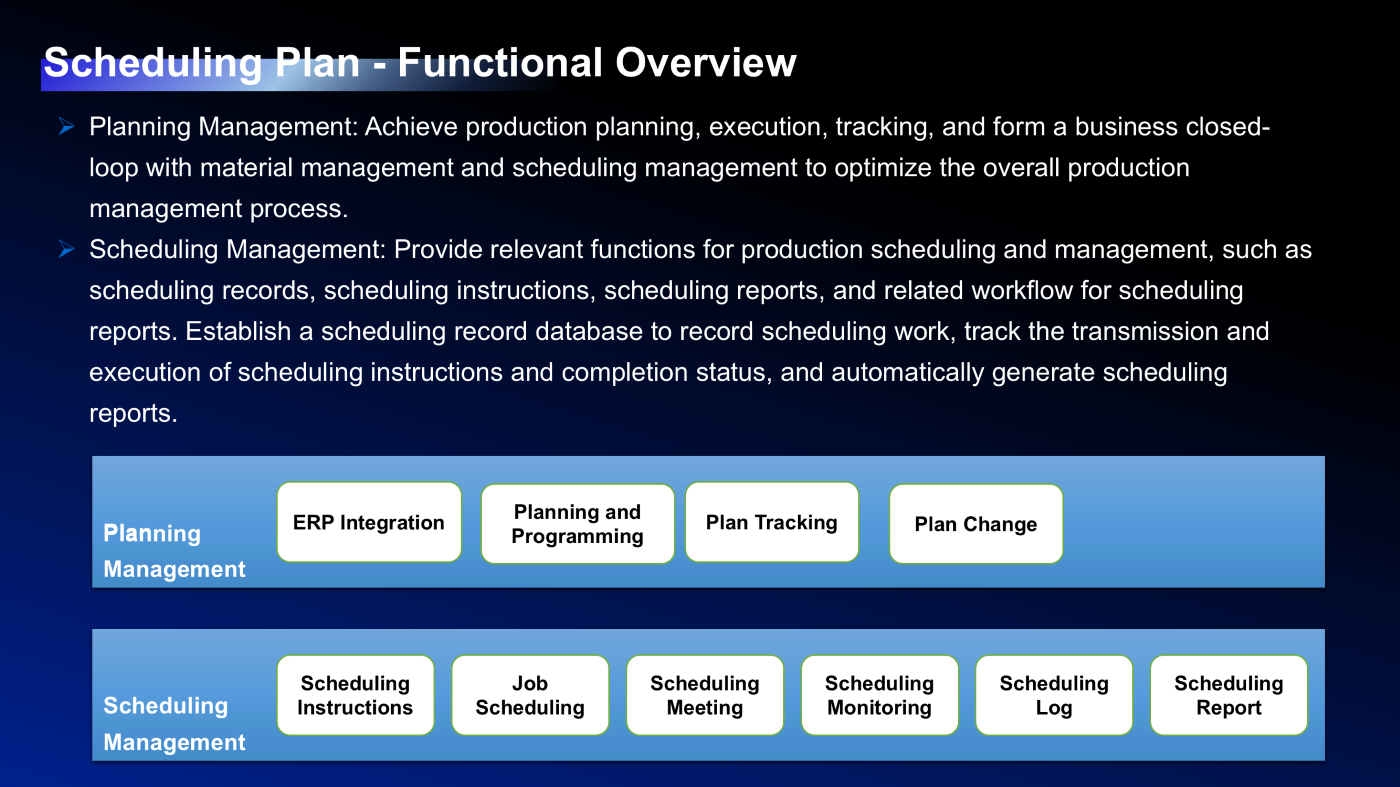 Scheduling Plan - Functional Overview

➢ Planning Management: Achieve production planning, execution, tracking, and form a business closed-loop with material management and scheduling management to optimize the overall production management process.

➢ Scheduling Management: Provide relevant functions for production scheduling and management, such as scheduling records, scheduling instructions, scheduling reports, and related workflow for scheduling reports. Establish a scheduling record database to record scheduling work, track the transmission and execution of scheduling instructions and completion status, and automatically generate scheduling reports.

Planning Management

ERP Integration

Planning and Programming

Plan Tracking

Plan Change

Scheduling Management

Scheduling Instructions

Job Scheduling

Scheduling Meeting

Scheduling Monitoring

Scheduling Log

Scheduling Report